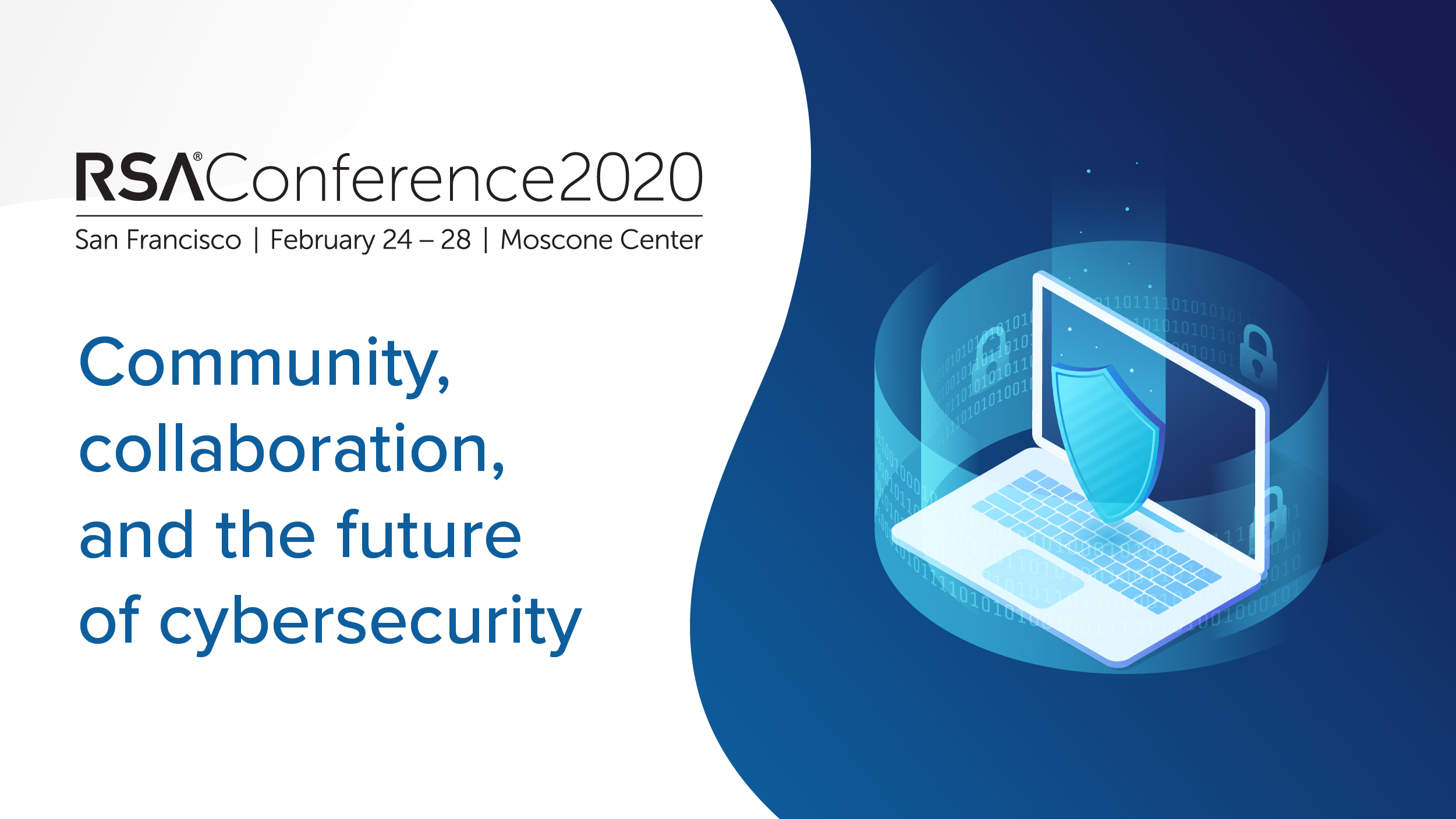 RSA®Conference2020

San Francisco | February 24 – 28 | Moscone Center

Community, collaboration, and the future of cybersecurity